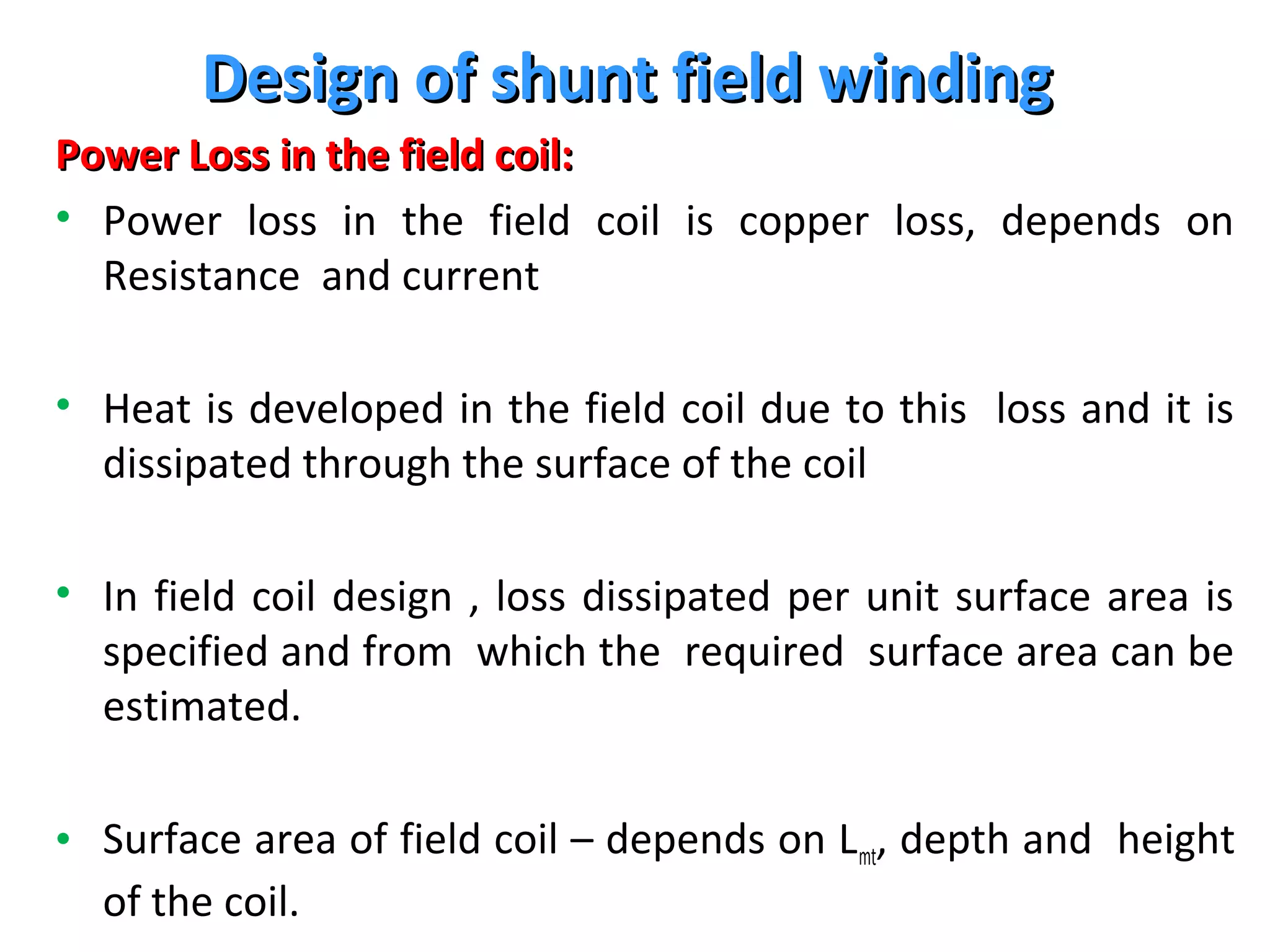 Design of shunt field winding

Power Loss in the field coil:

• Power loss in the field coil is copper loss, depends on Resistance and current

• Heat is developed in the field coil due to this loss and it is dissipated through the surface of the coil

• In field coil design , loss dissipated per unit surface area is specified and from which the required surface area can be estimated.

• Surface area of field coil – depends on $L_{mt}$, depth and height of the coil.